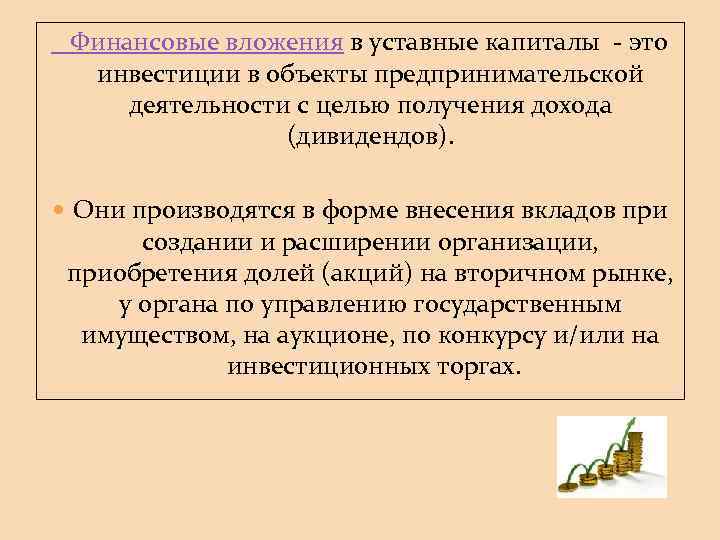 Финансовые вложения в уставные капиталы - это инвестиции в объекты предпринимательской деятельности с целью получения дохода (дивидендов).

Они производятся в форме внесения вкладов при создании и расширении организации, приобретения долей (акций) на вторичном рынке, у органа по управлению государственным имуществом, на аукционе, по конкурсу и/или на инвестиционных торгах.